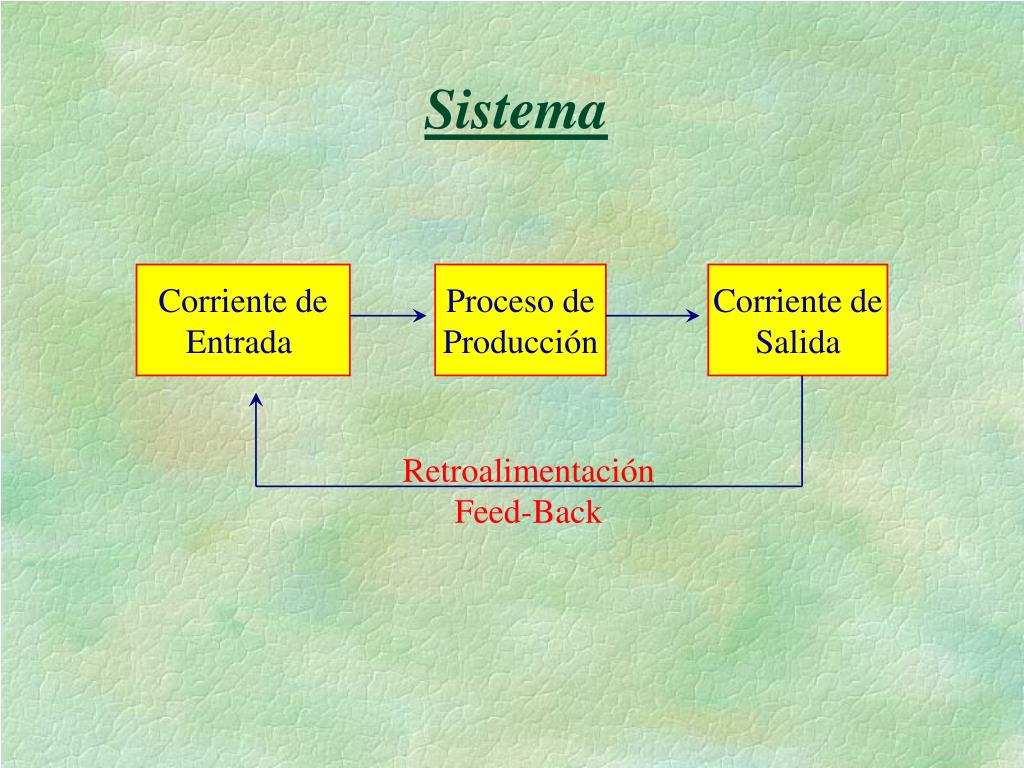 Sistema

Corriente de Entrada

Proceso de Producción

Corriente de Salida

Retroalimentación
Feed-Back